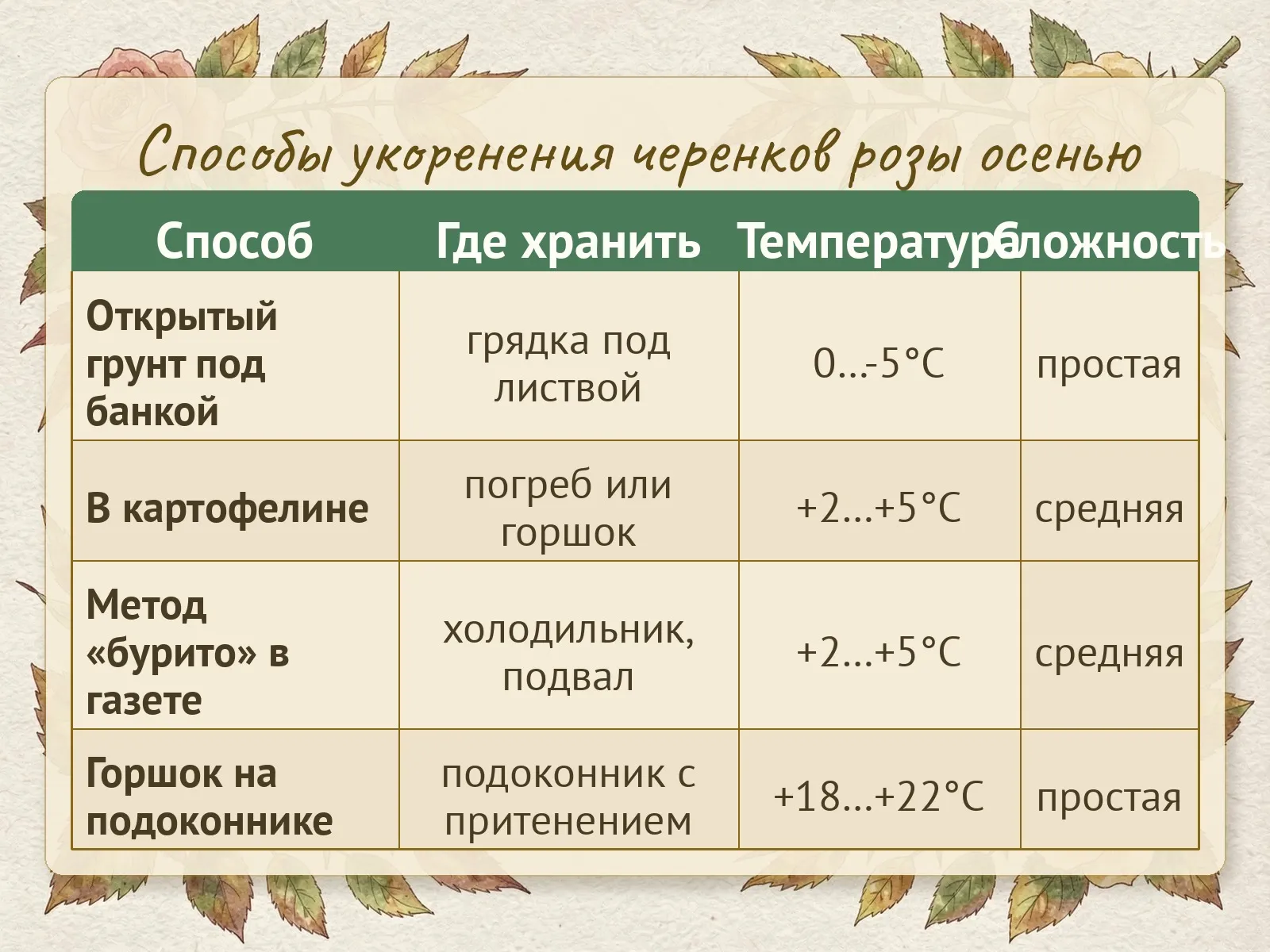 Способы укоренения черенков розы осенью

| Способ | Где хранить | Температура | Сложность |
|---|---|---|---|
| Открытый грунт под банкой | грядка под листвой | 0...-5°C | простая |
| В картофелине | погреб или горшок | +2...+5°C | средняя |
| Метод «бурито» в газете | холодильник, подвал | +2...+5°C | средняя |
| Горшок на подоконнике | подоконник с притенением | +18...+22°C | простая |